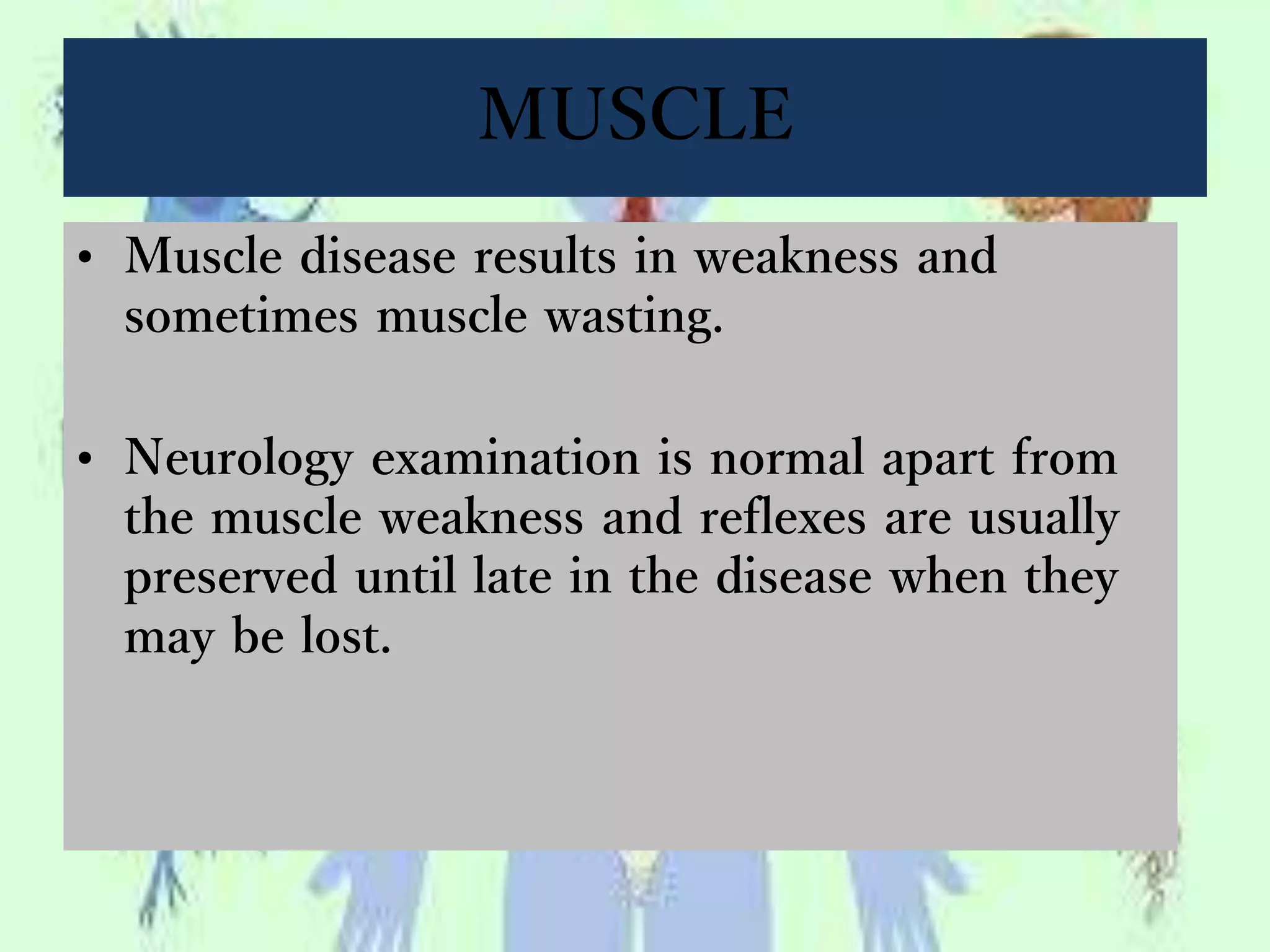 MUSCLE

• Muscle disease results in weakness and sometimes muscle wasting.

• Neurology examination is normal apart from the muscle weakness and reflexes are usually preserved until late in the disease when they may be lost.